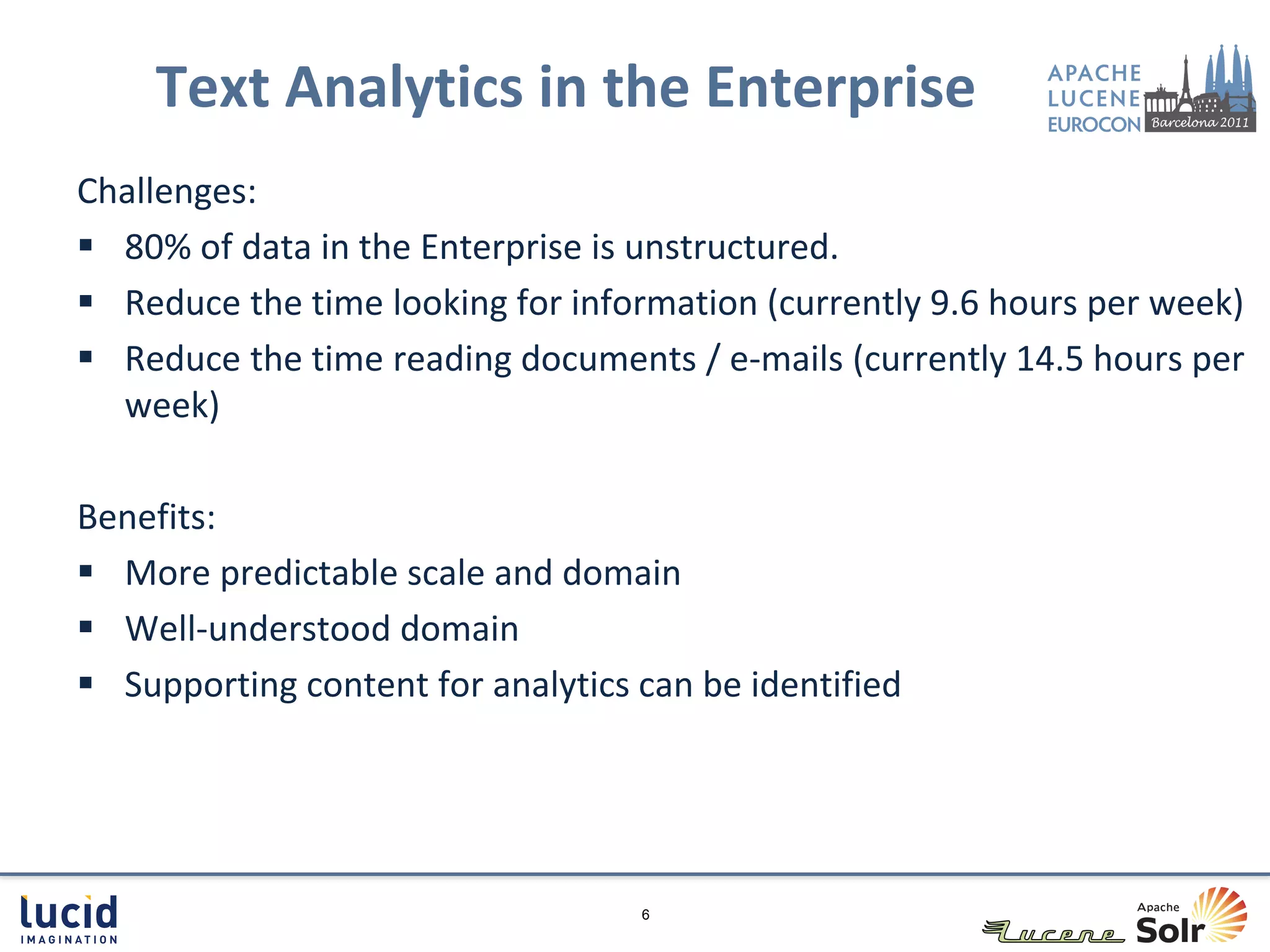 Text Analytics in the Enterprise

APACHE LUCENE EUROCON Barcelona 2011

Challenges:

▪ 80% of data in the Enterprise is unstructured.
▪ Reduce the time looking for information (currently 9.6 hours per week)
▪ Reduce the time reading documents / e-mails (currently 14.5 hours per week)

Benefits:

▪ More predictable scale and domain
▪ Well-understood domain
▪ Supporting content for analytics can be identified

lucid IMAGINATION

6

Lucene Apache Solr